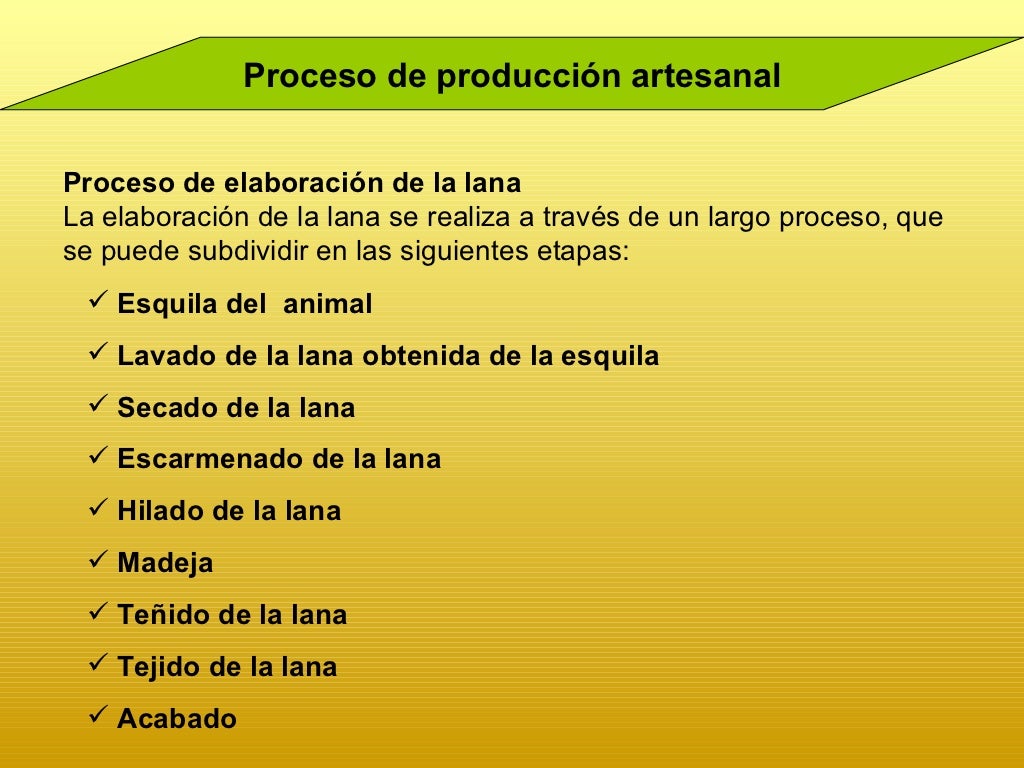 Proceso de producción artesanal

Proceso de elaboración de la lana
La elaboración de la lana se realiza a través de un largo proceso, que se puede subdividir en las siguientes etapas:

✓ Esquila del animal
✓ Lavado de la lana obtenida de la esquila
✓ Secado de la lana
✓ Escarmenado de la lana
✓ Hilado de la lana
✓ Madeja
✓ Teñido de la lana
✓ Tejido de la lana
✓ Acabado